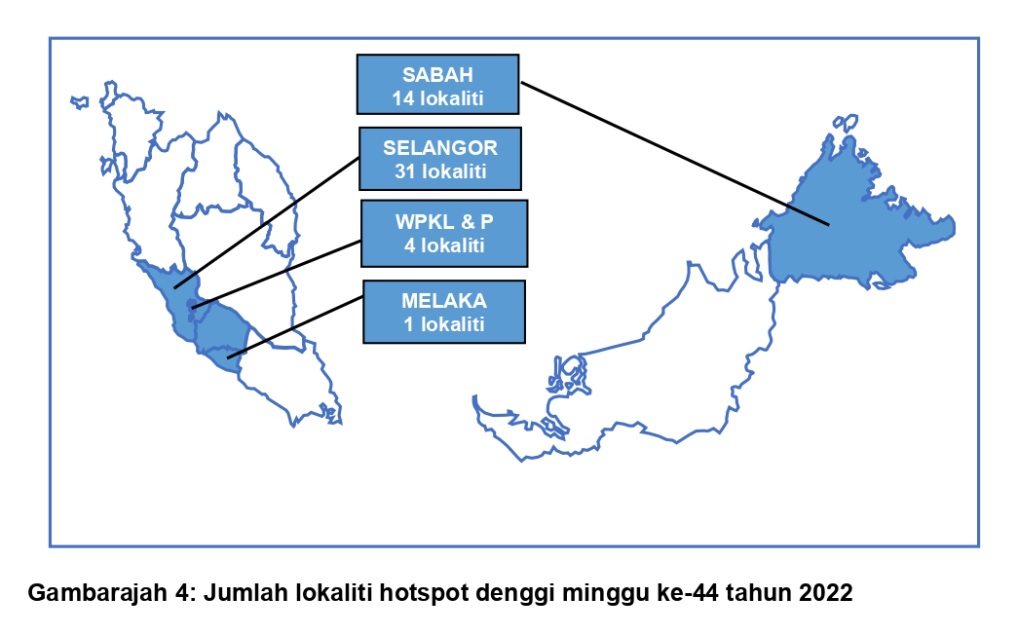 SABAH
14 lokaliti

SELANGOR
31 lokaliti

WPKL & P
4 lokaliti

MELAKA
1 lokaliti

Gambarajah 4: Jumlah lokaliti hotspot denggi minggu ke-44 tahun 2022